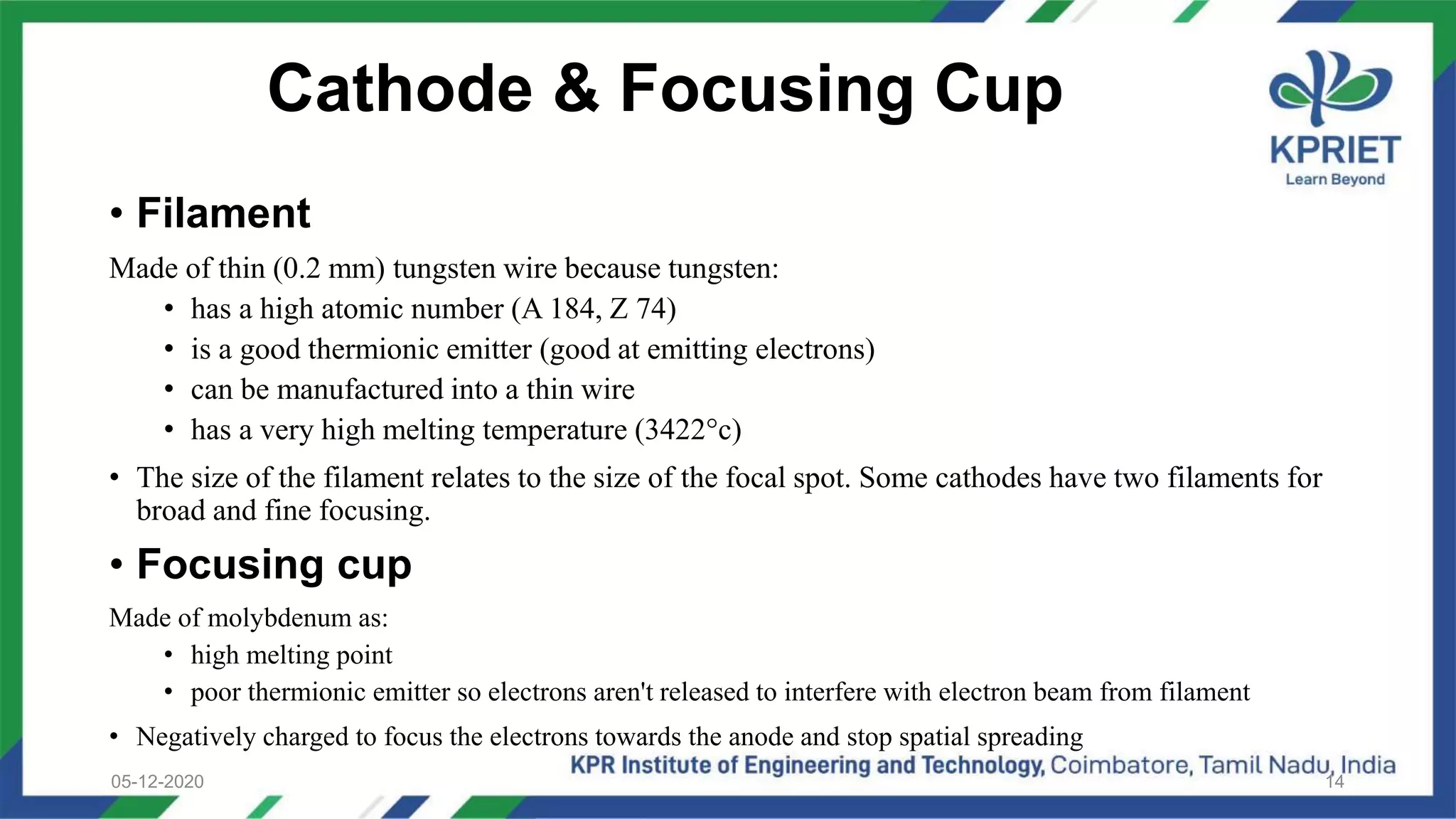 Cathode & Focusing Cup

KPRIET
Learn Beyond

• Filament

Made of thin (0.2 mm) tungsten wire because tungsten:

• has a high atomic number (A 184, Z 74)
• is a good thermionic emitter (good at emitting electrons)
• can be manufactured into a thin wire
• has a very high melting temperature (3422°c)

• The size of the filament relates to the size of the focal spot. Some cathodes have two filaments for broad and fine focusing.

• Focusing cup

Made of molybdenum as:

• high melting point
• poor thermionic emitter so electrons aren't released to interfere with electron beam from filament

• Negatively charged to focus the electrons towards the anode and stop spatial spreading

05-12-2020

KPR Institute of Engineering and Technology, Coimbatore, Tamil Nadu, India

14